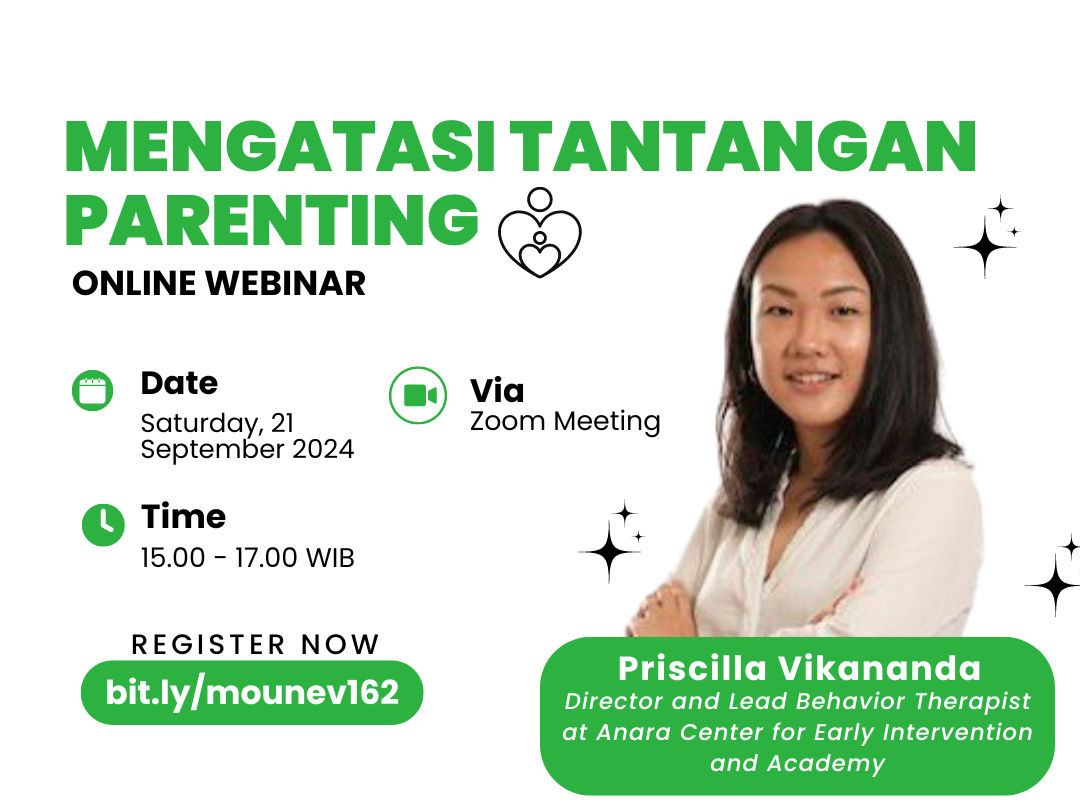 MENGATASI TANTANGAN PARENTING

ONLINE WEBINAR

Date
Saturday, 21 September 2024

Via
Zoom Meeting

Time
15.00 - 17.00 WIB

REGISTER NOW

bit.ly/mounev162

Priscilla Vikananda
Director and Lead Behavior Therapist at Anara Center for Early Intervention and Academy